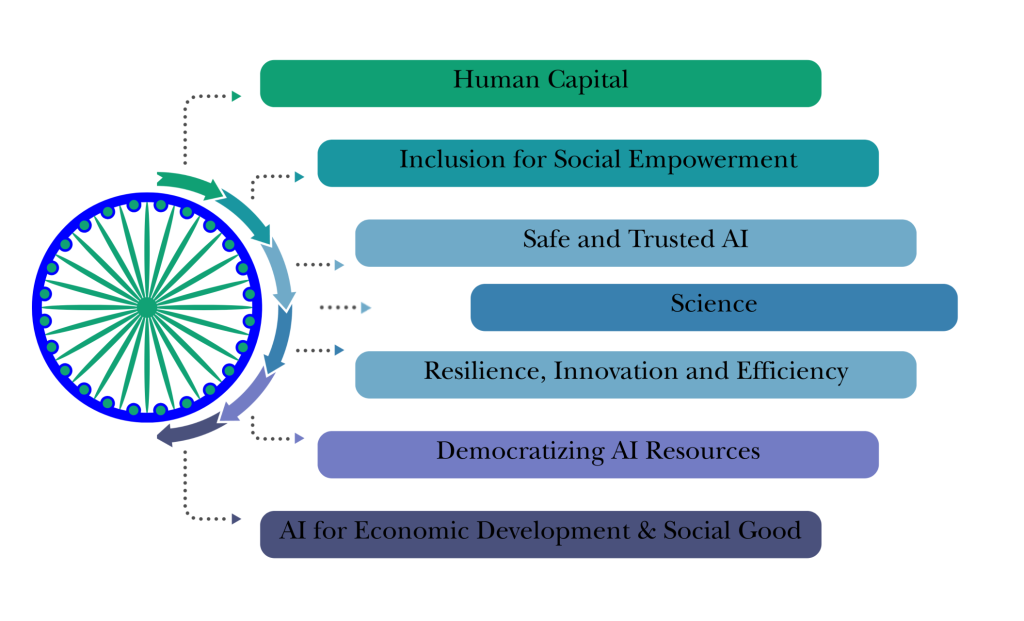 Human Capital

Inclusion for Social Empowerment

Safe and Trusted AI

Science

Resilience, Innovation and Efficiency

Democratizing AI Resources

AI for Economic Development & Social Good